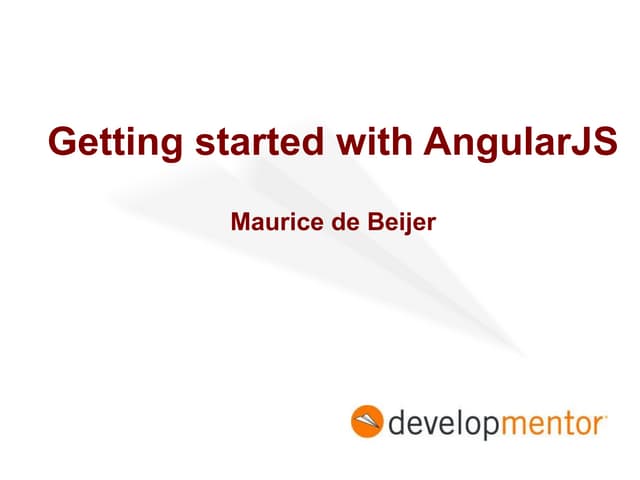 Getting started with AngularJS

Maurice de Beijer

developmentor